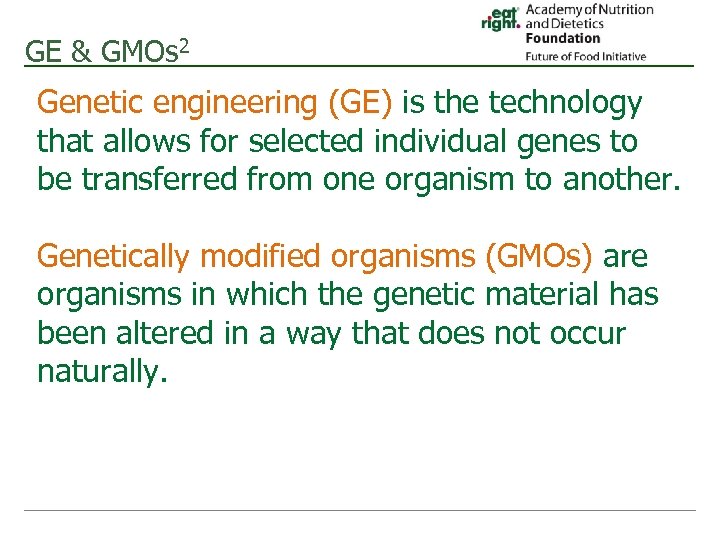 eat right. Academy of Nutrition and Dietetics Foundation
Future of Food Initiative

GE & GMOs$^2$

Genetic engineering (GE) is the technology that allows for selected individual genes to be transferred from one organism to another.

Genetically modified organisms (GMOs) are organisms in which the genetic material has been altered in a way that does not occur naturally.